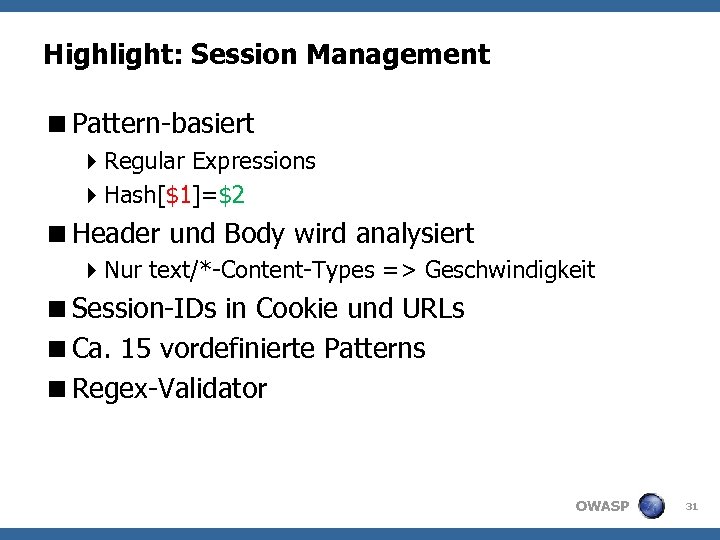 Highlight: Session Management

■ Pattern-basiert

‣ Regular Expressions

‣ Hash[\$1]=\$2

■ Header und Body wird analysiert

‣ Nur text/*-Content-Types => Geschwindigkeit

■ Session-IDs in Cookie und URLs

■ Ca. 15 vordefinierte Patterns

■ Regex-Validator

OWASP

31